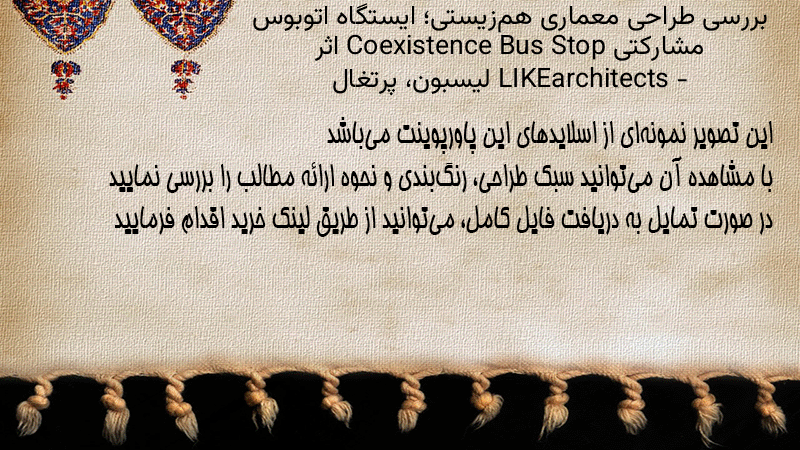 بررسی طراحی معماری هم‌زیستی؛ ایستگاه اتوبوس مشارکتی Coexistence Bus Stop اثر LIKEarchitects - لیسبون، پرتغال

این تصویر نمونه‌ای از اسلایدهای این پاورپوینت می‌باشد
با مشاهده آن می‌توانید سبک طراحی، رنگ‌بندی و نحوه ارائه مطالب را بررسی نمایید
در صورت تمایل به دریافت فایل کامل، می‌توانید از طریق لینک خرید اقدام فرمایید